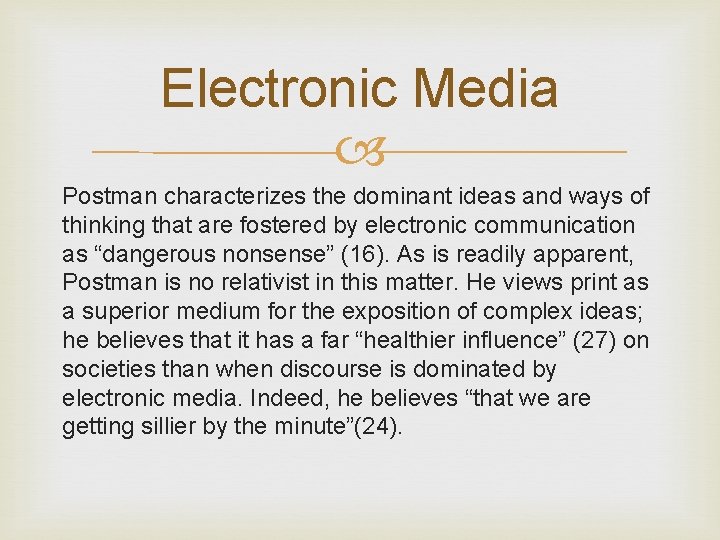 Electronic Media

Postman characterizes the dominant ideas and ways of thinking that are fostered by electronic communication as “dangerous nonsense” (16). As is readily apparent, Postman is no relativist in this matter. He views print as a superior medium for the exposition of complex ideas; he believes that it has a far “healthier influence” (27) on societies than when discourse is dominated by electronic media. Indeed, he believes “that we are getting sillier by the minute”(24).